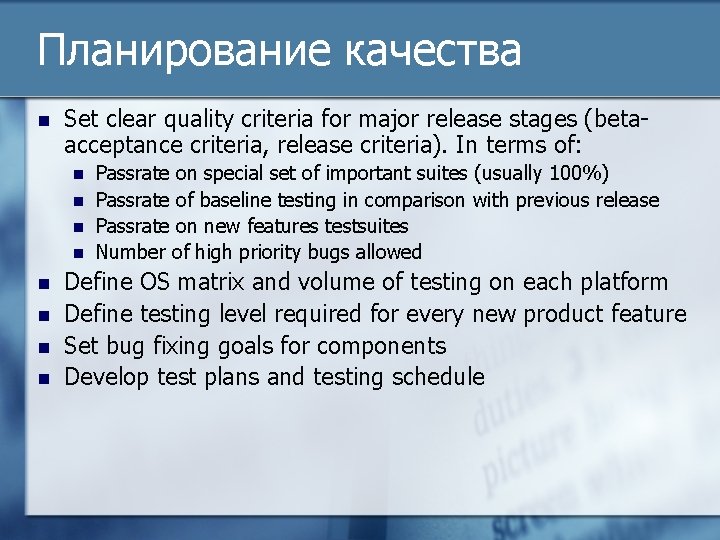 Планирование качества

- Set clear quality criteria for major release stages (beta-acceptance criteria, release criteria). In terms of:
  - Passrate on special set of important suites (usually 100%)
  - Passrate of baseline testing in comparison with previous release
  - Passrate on new features testsuites
  - Number of high priority bugs allowed
- Define OS matrix and volume of testing on each platform
- Define testing level required for every new product feature
- Set bug fixing goals for components
- Develop test plans and testing schedule